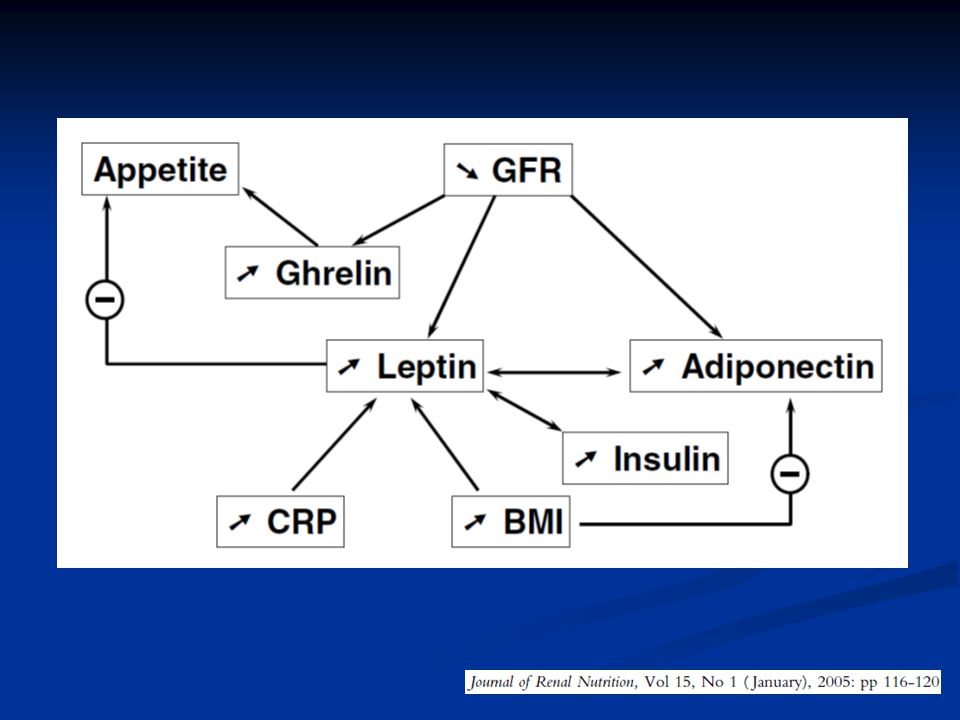 Appetite

↘ GFR

↗ Ghrelin

−

↗ Leptin

↗ Adiponectin

↗ Insulin

−

↗ CRP

↗ BMI

Journal of Renal Nutrition, Vol 15, No 1 (January), 2005: pp 116-120